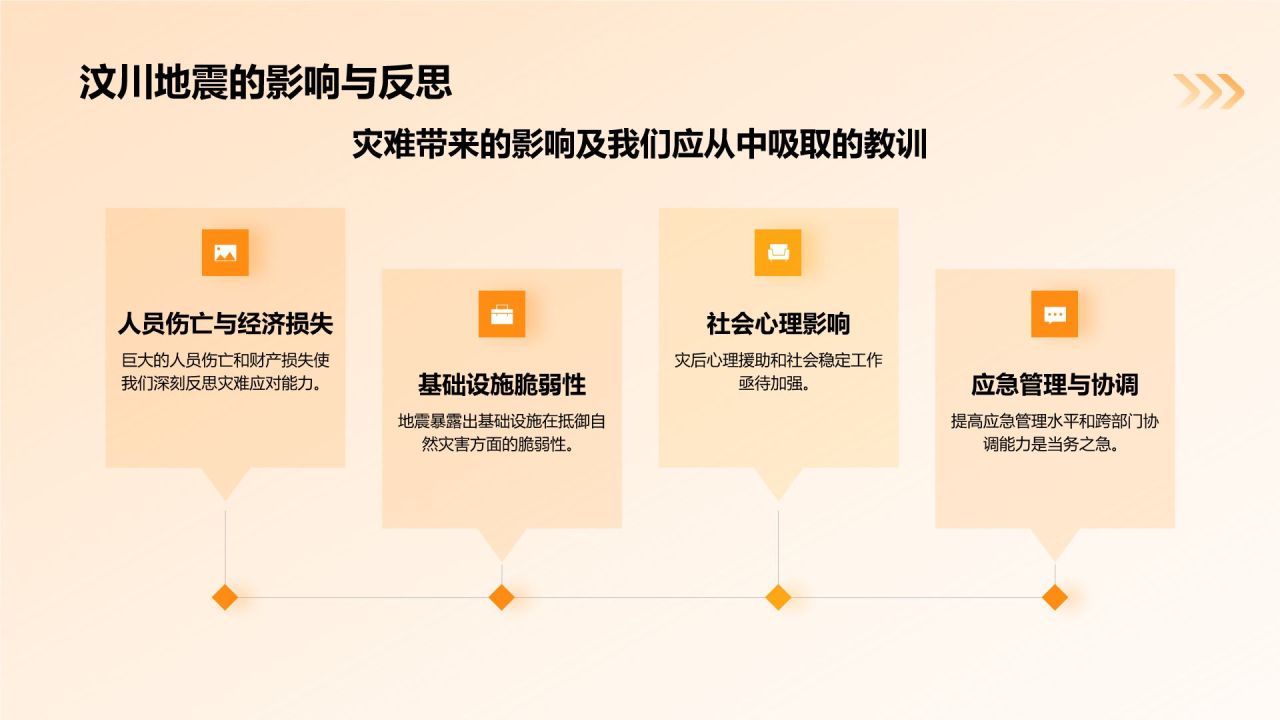 汶川地震的影响与反思

灾难带来的影响及我们应从中吸取的教训

人员伤亡与经济损失

巨大的人员伤亡和财产损失使我们深刻反思灾难应对能力。

基础设施脆弱性

地震暴露出基础设施在抵御自然灾害方面的脆弱性。

社会心理影响

灾后心理援助和社会稳定工作亟待加强。

应急管理与协调

提高应急管理水平和跨部门协调能力是当务之急。